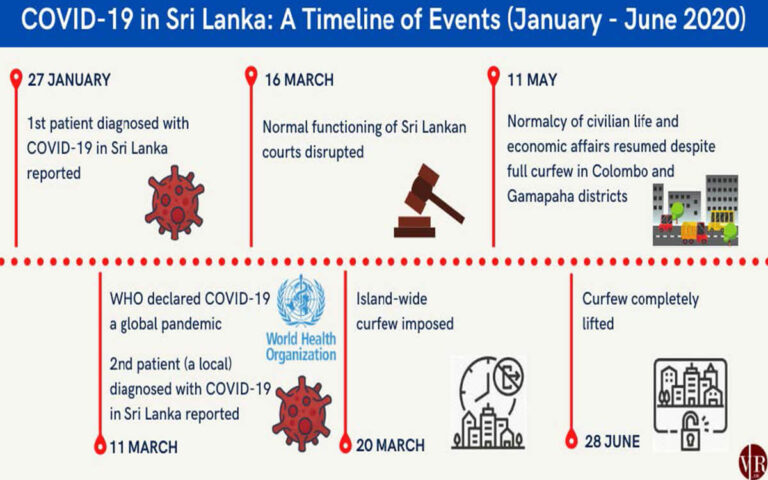 COVID-19 in Sri Lanka: A Timeline of Events (January - June 2020)

27 JANUARY

1st patient diagnosed with COVID-19 in Sri Lanka reported

16 MARCH

Normal functioning of Sri Lankan courts disrupted

11 MAY

Normalcy of civilian life and economic affairs resumed despite full curfew in Colombo and Gamapaha districts

WHO declared COVID-19 a global pandemic

World Health Organization

2nd patient (a local) diagnosed with COVID-19 in Sri Lanka reported

11 MARCH

Island-wide curfew imposed

20 MARCH

Curfew completely lifted

28 JUNE

VR